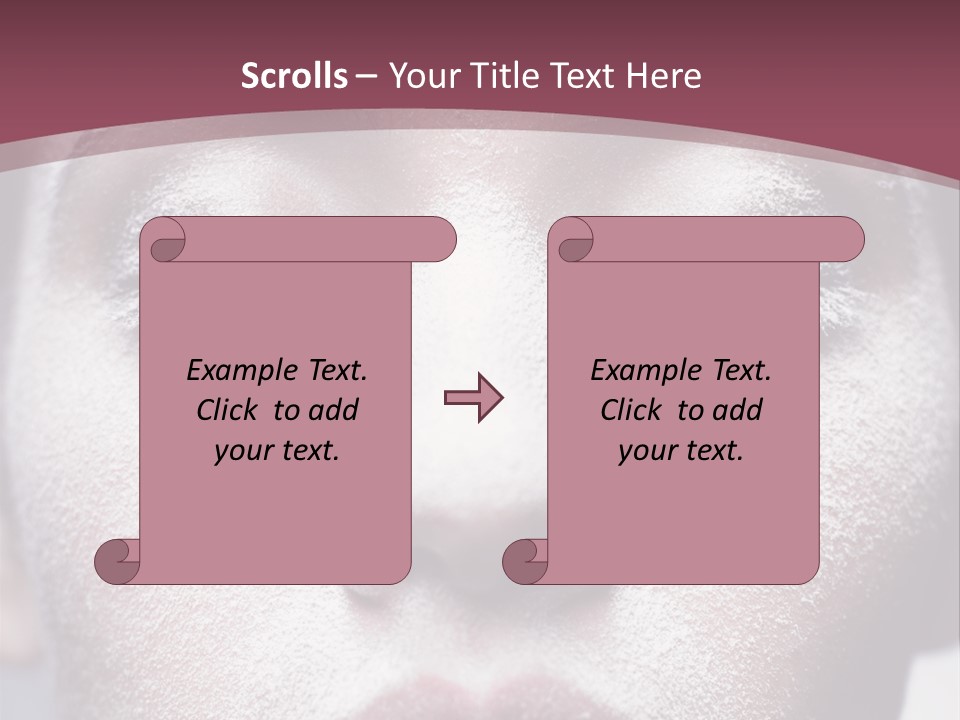 Scrolls – Your Title Text Here

Example Text. Click to add your text.

Example Text. Click to add your text.